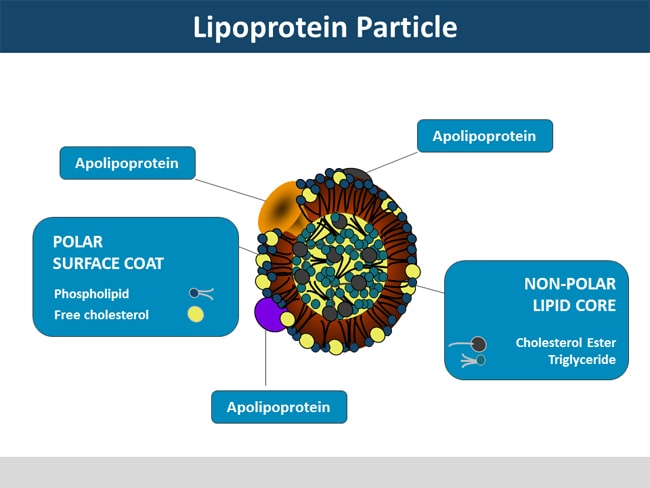 Lipoprotein Particle

Apolipoprotein

Apolipoprotein

POLAR
SURFACE COAT

Phospholipid

Free cholesterol

NON-POLAR
LIPID CORE

Cholesterol Ester

Triglyceride

Apolipoprotein